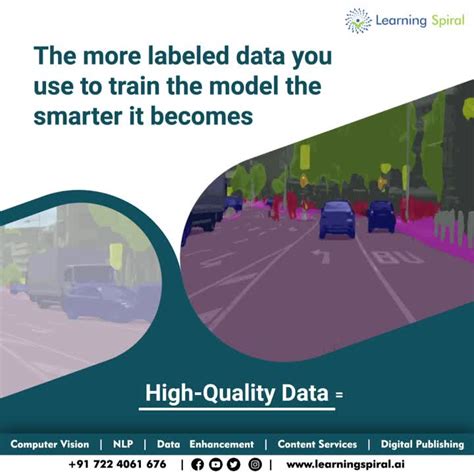 Learning Spiral

The more labeled data you use to train the model the smarter it becomes

BU

High-Quality Data =

Computer Vision | NLP | Data Enhancement | Content Services | Digital Publishing

+91 722 4061 676 | | www.learningspiral.ai